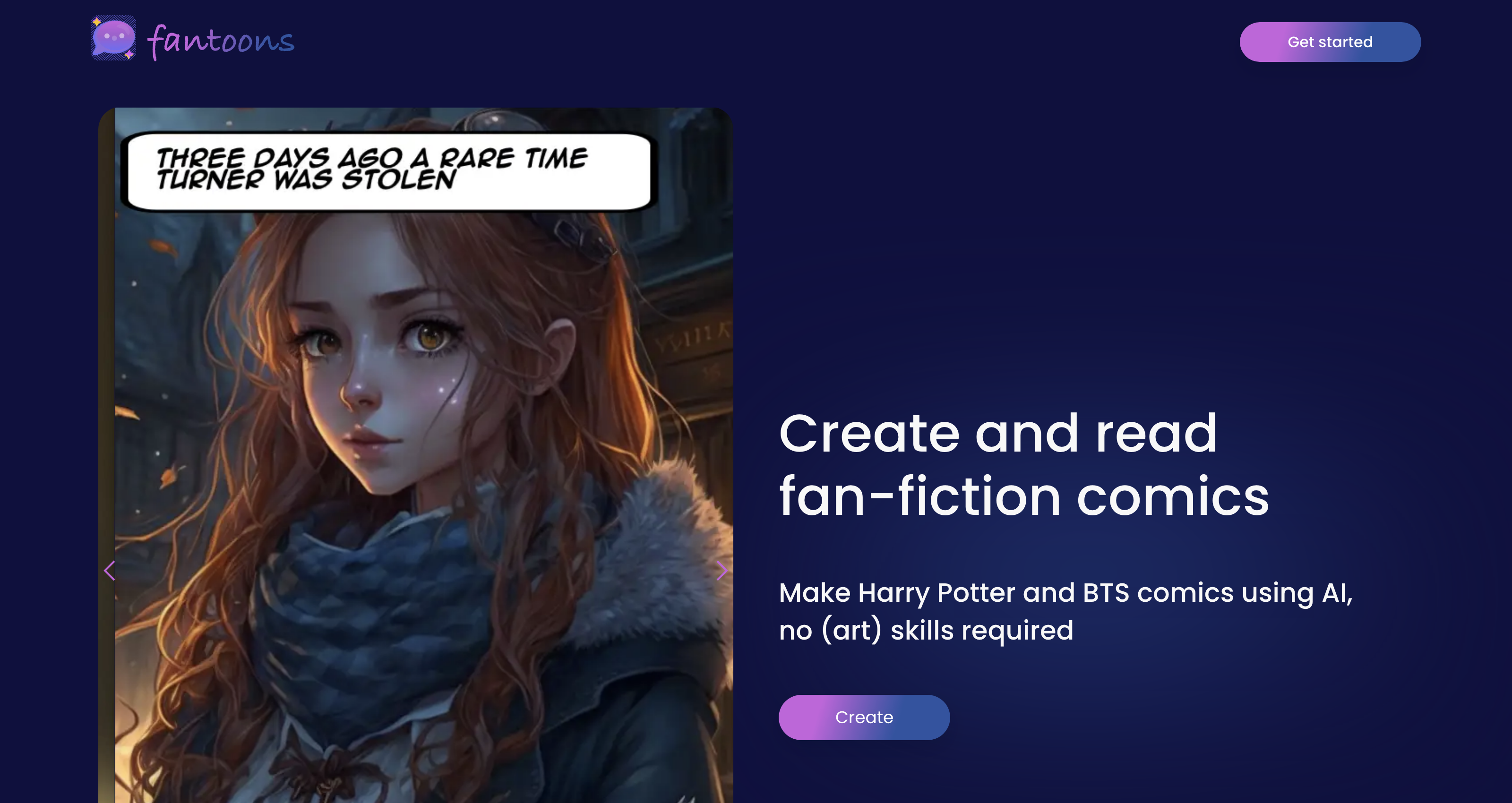 fantoons

Get started

THREE DAYS AGO A RARE TIME TURNER WAS STOLEN

Create and read fan-fiction comics

Make Harry Potter and BTS comics using AI, no (art) skills required

Create